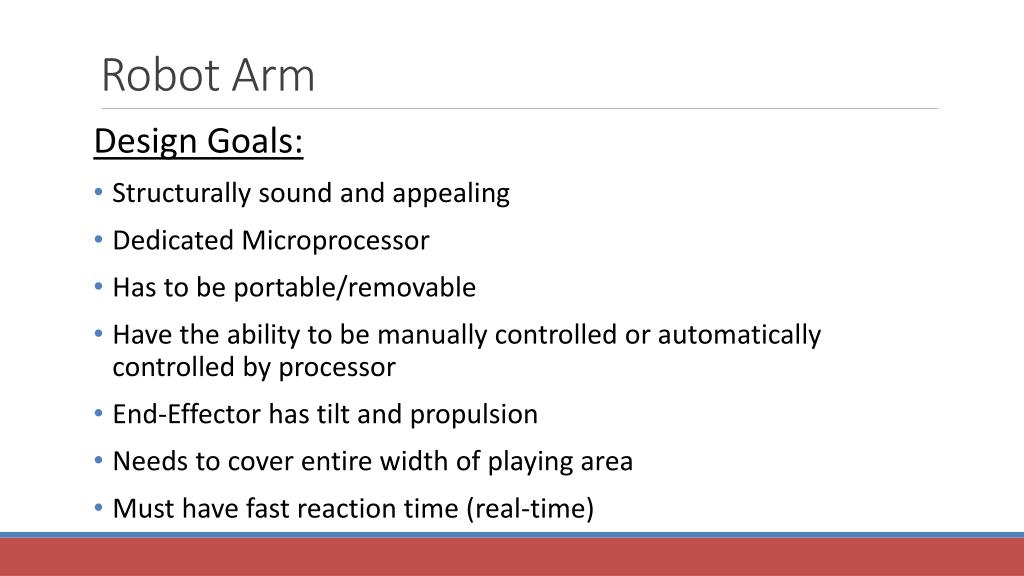 Robot Arm

Design Goals:

• Structurally sound and appealing
• Dedicated Microprocessor
• Has to be portable/removable
• Have the ability to be manually controlled or automatically controlled by processor
• End-Effector has tilt and propulsion
• Needs to cover entire width of playing area
• Must have fast reaction time (real-time)